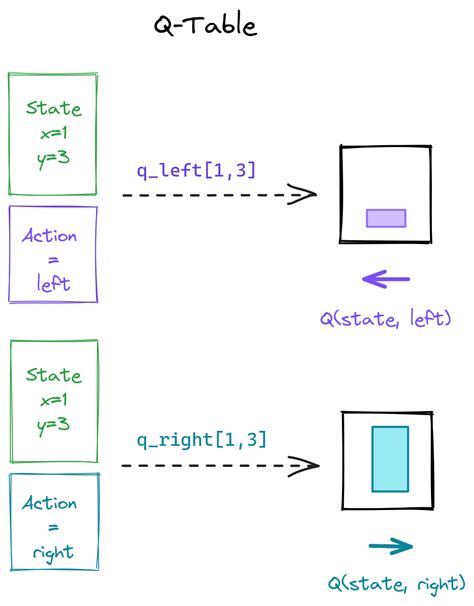 Q-Table

State
x=1
y=3

Action
=
left

q_left[1,3]

Q(state, left)

State
x=1
y=3

Action
=
right

q_right[1,3]

Q(state, right)